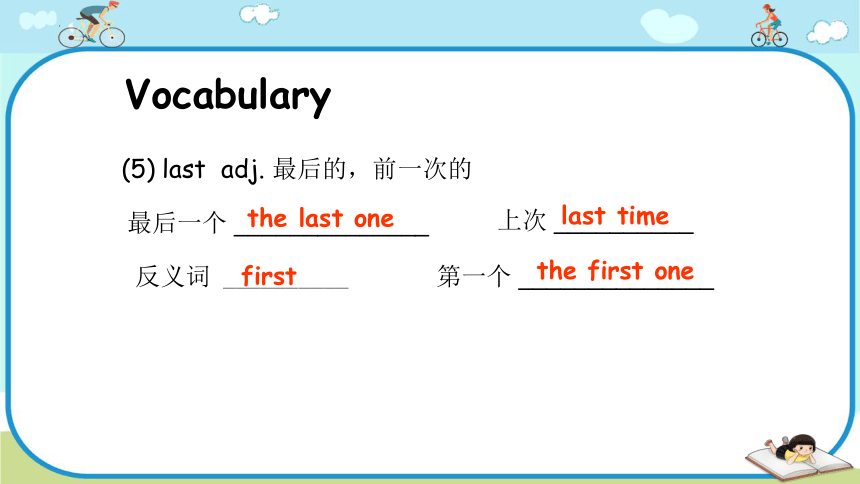 Vocabulary

(5) last adj. 最后的，前一次的

最后一个 the last one 上次 last time

反义词 first 第一个 the first one